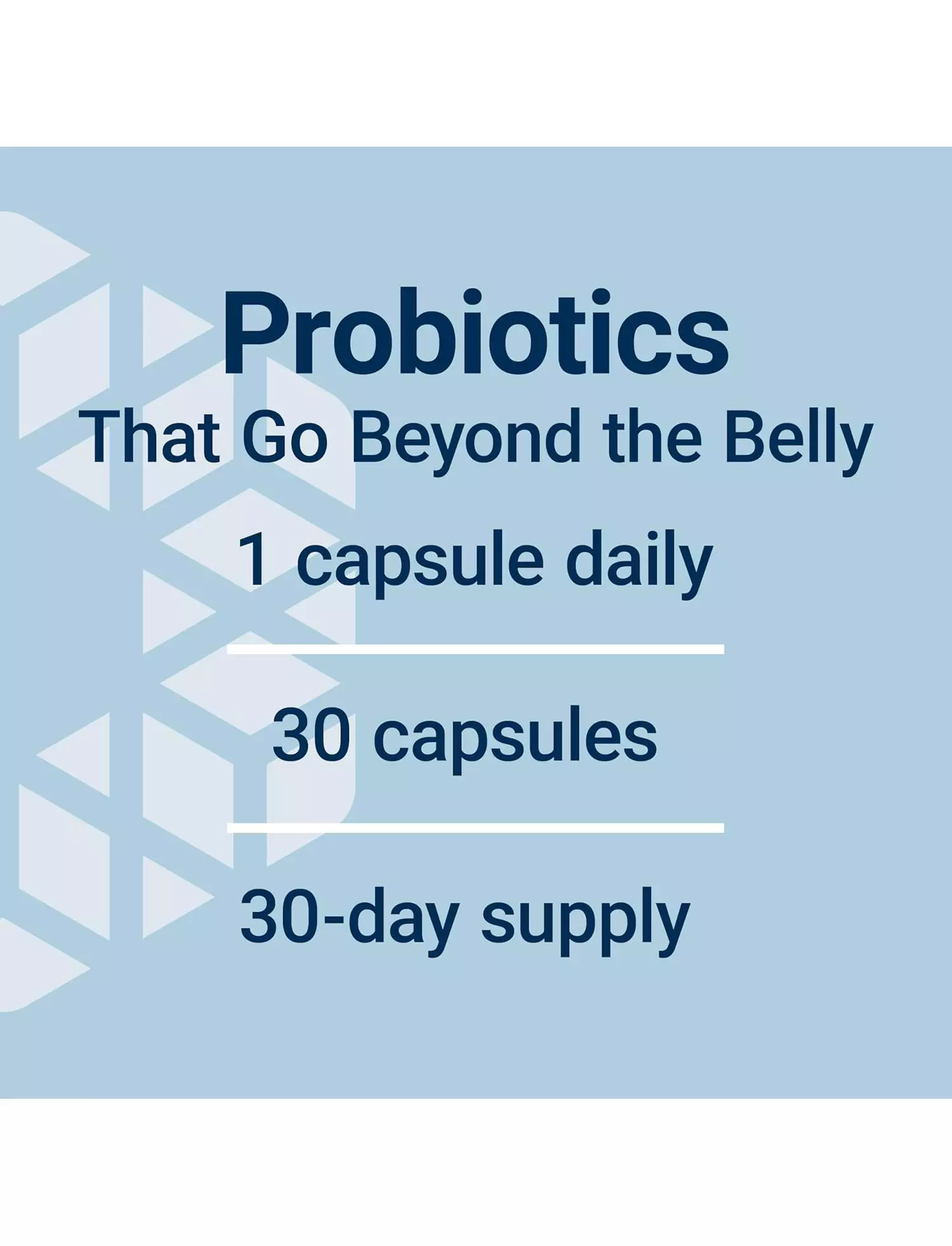 Probiotics
That Go Beyond the Belly

1 capsule daily

30 capsules

30-day supply